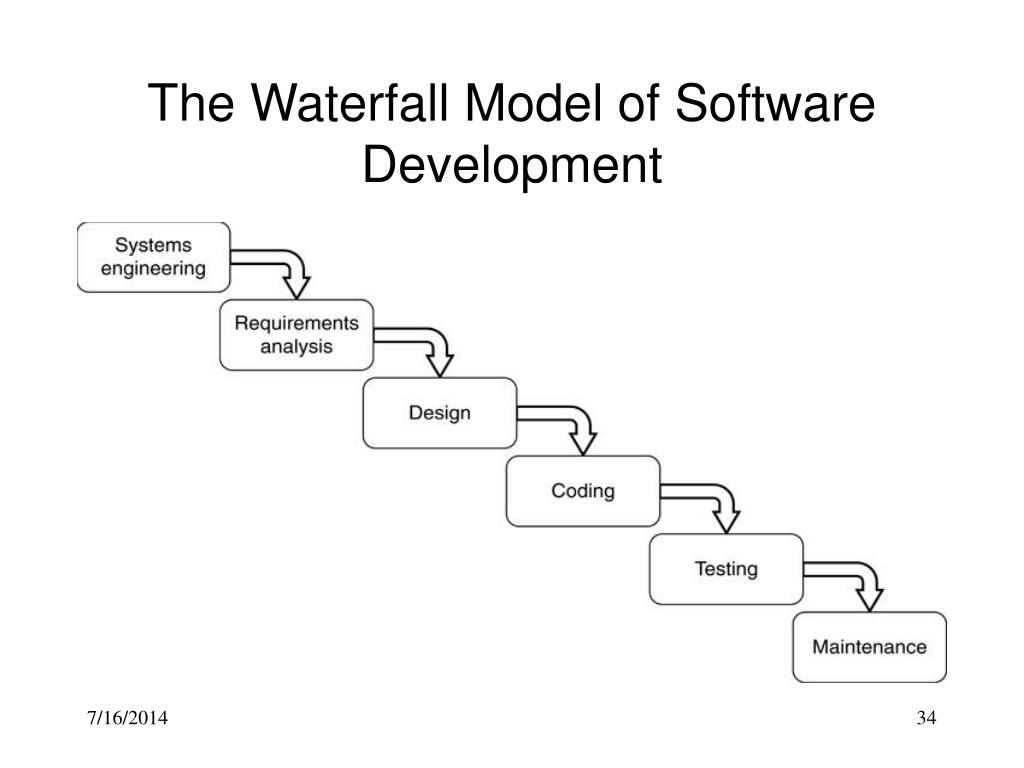 The Waterfall Model of Software Development

Systems engineering

Requirements analysis

Design

Coding

Testing

Maintenance

7/16/2014

34